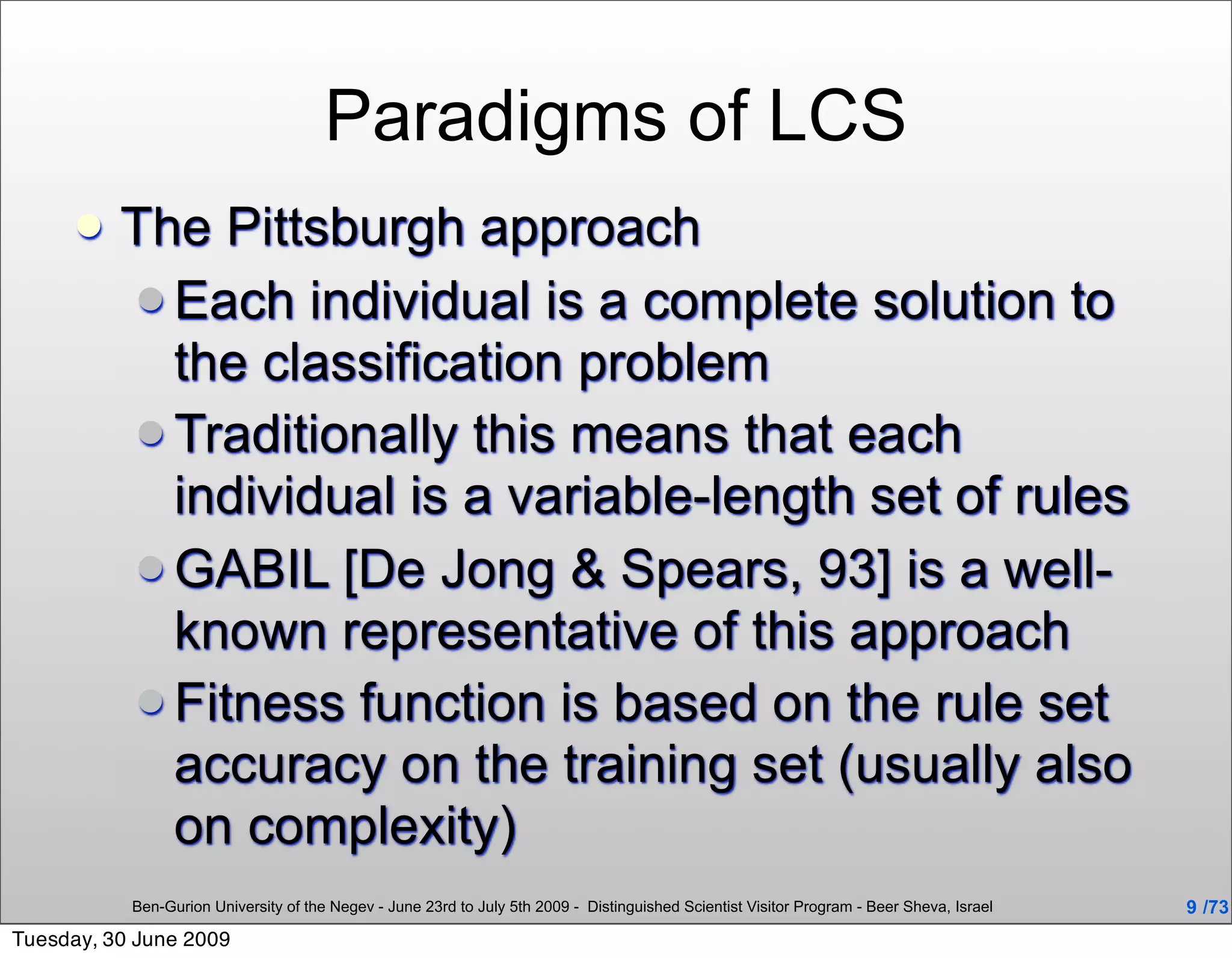 Paradigms of LCS

The Pittsburgh approach

Each individual is a complete solution to the classification problem

Traditionally this means that each individual is a variable-length set of rules

GABIL [De Jong & Spears, 93] is a well-known representative of this approach

Fitness function is based on the rule set accuracy on the training set (usually also on complexity)

Ben-Gurion University of the Negev - June 23rd to July 5th 2009 - Distinguished Scientist Visitor Program - Beer Sheva, Israel

9 /73

Tuesday, 30 June 2009